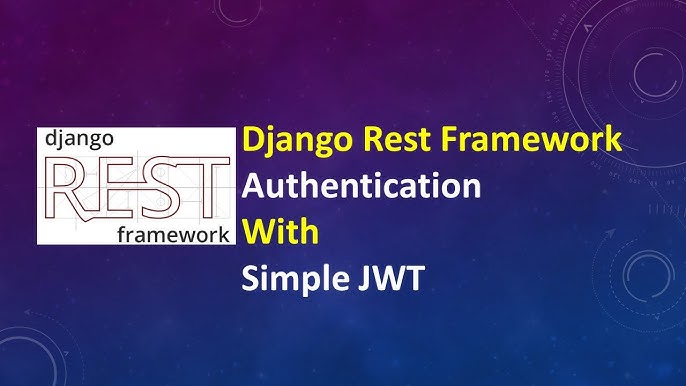 django
REST
framework

Django Rest Framework
Authentication
With
Simple JWT